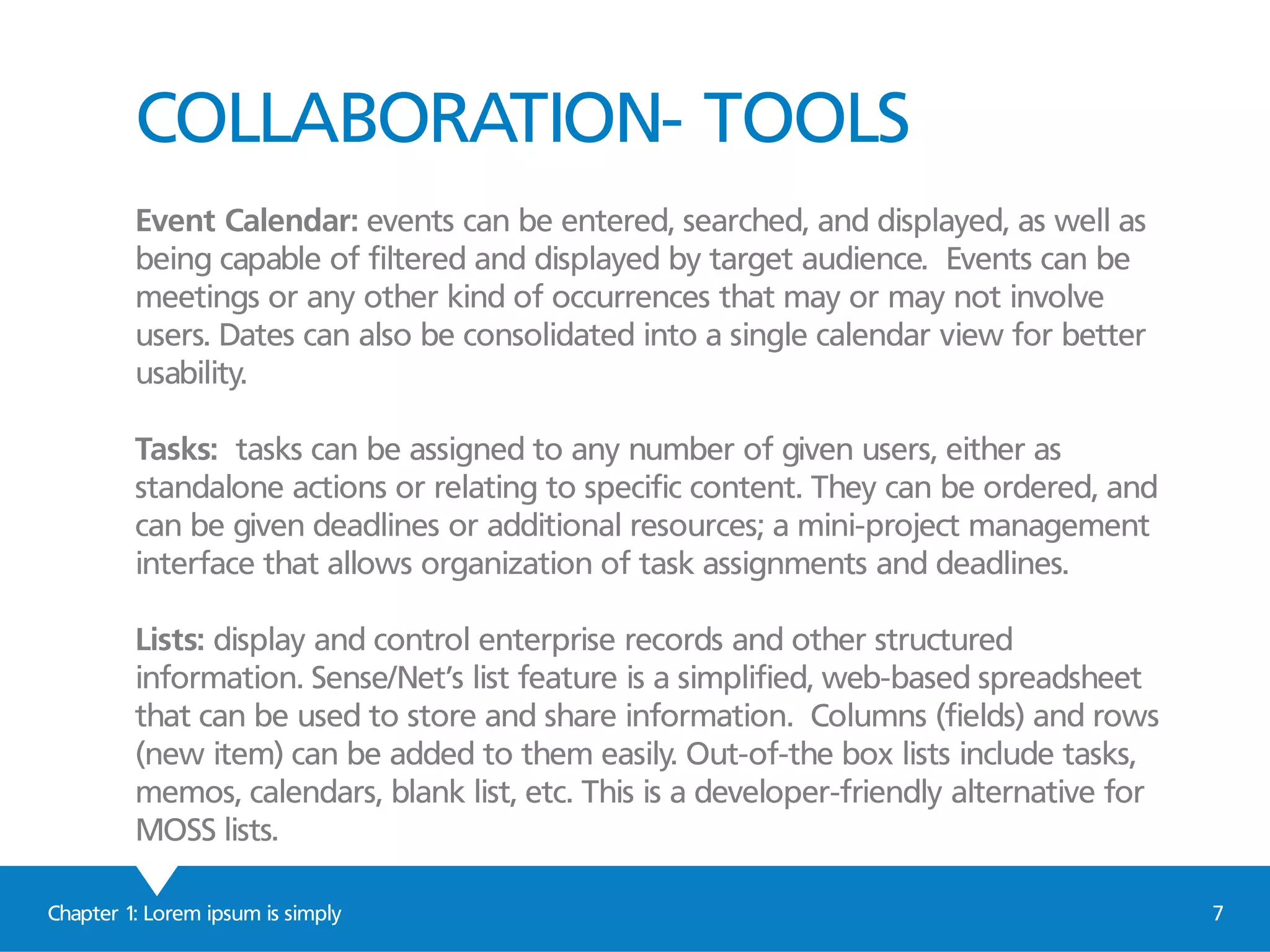 COLLABORATION- TOOLS

Event Calendar: events can be entered, searched, and displayed, as well as being capable of filtered and displayed by target audience. Events can be meetings or any other kind of occurrences that may or may not involve users. Dates can also be consolidated into a single calendar view for better usability.

Tasks: tasks can be assigned to any number of given users, either as standalone actions or relating to specific content. They can be ordered, and can be given deadlines or additional resources; a mini-project management interface that allows organization of task assignments and deadlines.

Lists: display and control enterprise records and other structured information. Sense/Net's list feature is a simplified, web-based spreadsheet that can be used to store and share information. Columns (fields) and rows (new item) can be added to them easily. Out-of-the box lists include tasks, memos, calendars, blank list, etc. This is a developer-friendly alternative for MOSS lists.

Chapter 1: Lorem ipsum is simply

7